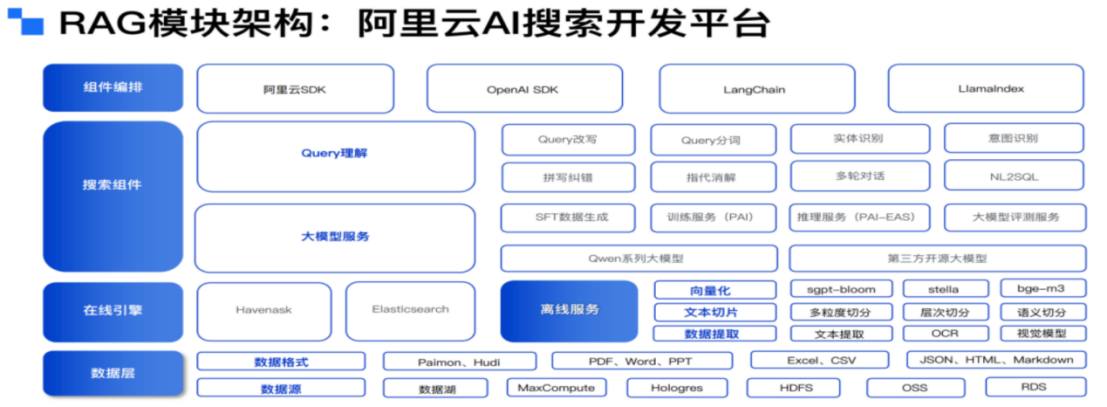 RAG模块架构：阿里云AI搜索开发平台

组件编排
阿里云SDK
OpenAI SDK
LangChain
LlamaIndex

搜索组件
Query理解
Query改写
Query分词
实体识别
意图识别
拼写纠错
指代消解
多轮对话
NL2SQL
大模型服务
SFT数据生成
训练服务（PAI）
推理服务（PAI-EAS）
大模型评测服务
Qwen系列大模型
第三方开源大模型

在线引擎
Havenask
Elasticsearch
离线服务
向量化
sgpt-bloom
stella
bge-m3
文本切片
多粒度切分
层次切分
语义切分
数据提取
文本提取
OCR
视觉模型

数据层
数据格式
Paimon、Hudi
PDF、Word、PPT
Excel、CSV
JSON、HTML、Markdown
数据源
数据湖
MaxCompute
Hologres
HDFS
OSS
RDS